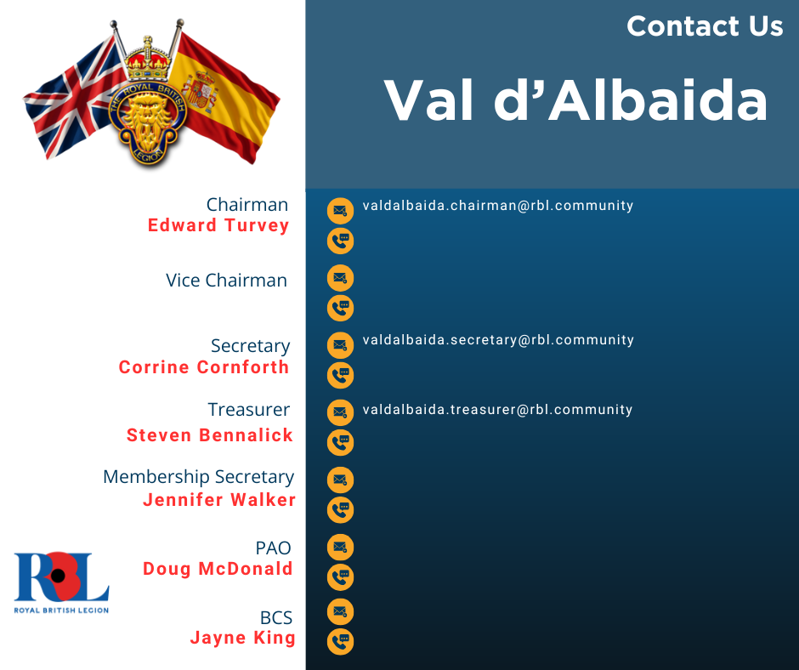 THE ROYAL BRITISH LEGION

Contact Us

Val d'Albaida

Chairman
Edward Turvey
valdalbaida.chairman@rbl.community

Vice Chairman

Secretary
Corrine Cornforth
valdalbaida.secretary@rbl.community

Treasurer
Steven Bennalick
valdalbaida.treasurer@rbl.community

Membership Secretary
Jennifer Walker

PAO
Doug McDonald

BCS
Jayne King

RBL
ROYAL BRITISH LEGION